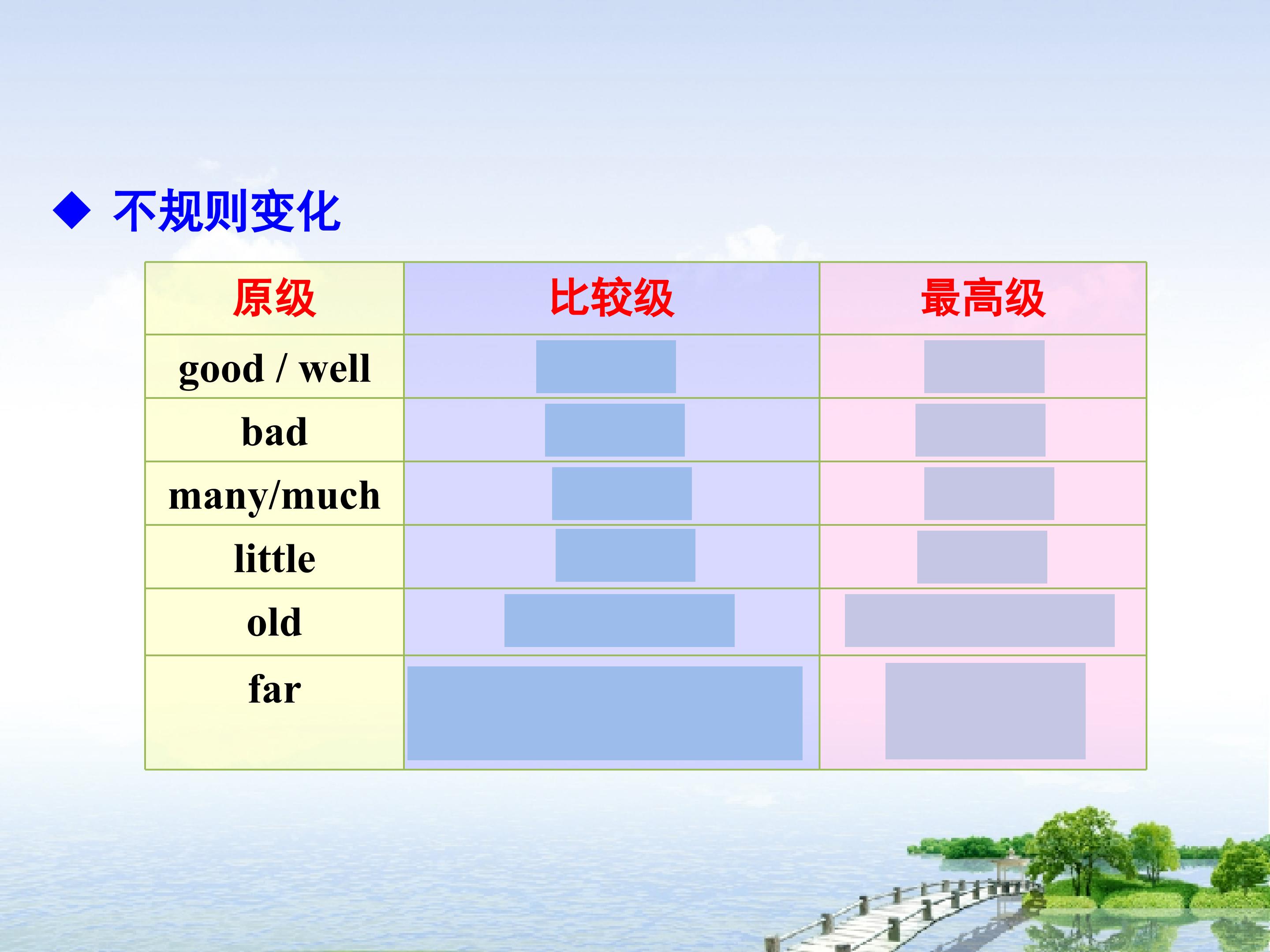 ◆ 不规则变化

| 原级 | 比较级 | 最高级 |
|---|---|---|
| good / well | | |
| bad | | |
| many/much | | |
| little | | |
| old | | |
| far | | |